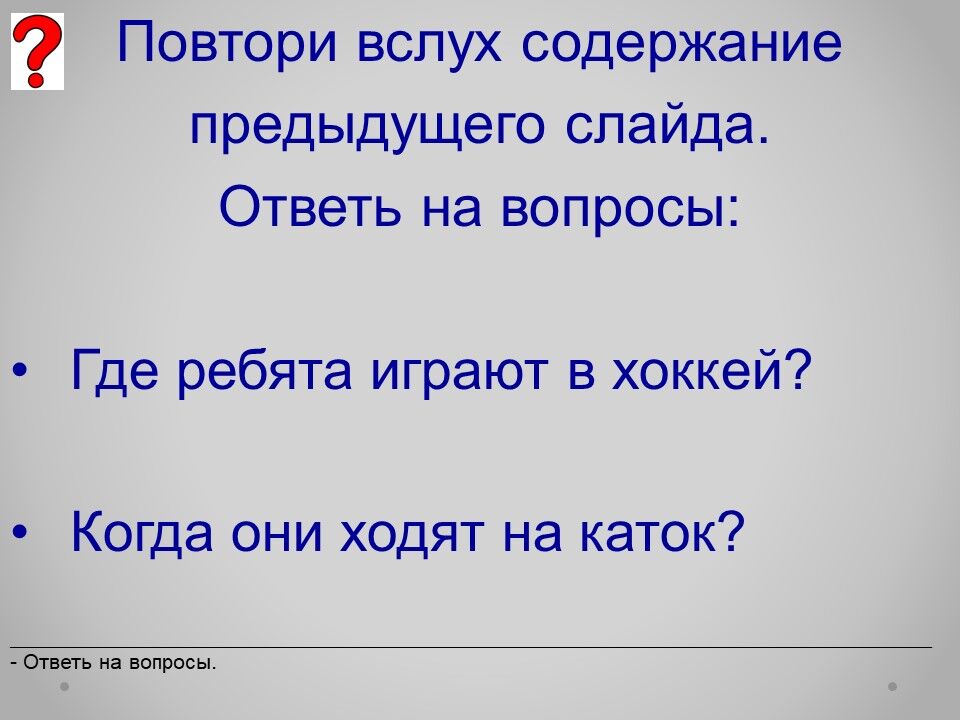 ?

Повтори вслух содержание предыдущего слайда.
Ответь на вопросы:

• Где ребята играют в хоккей?

• Когда они ходят на каток?

- Ответь на вопросы.